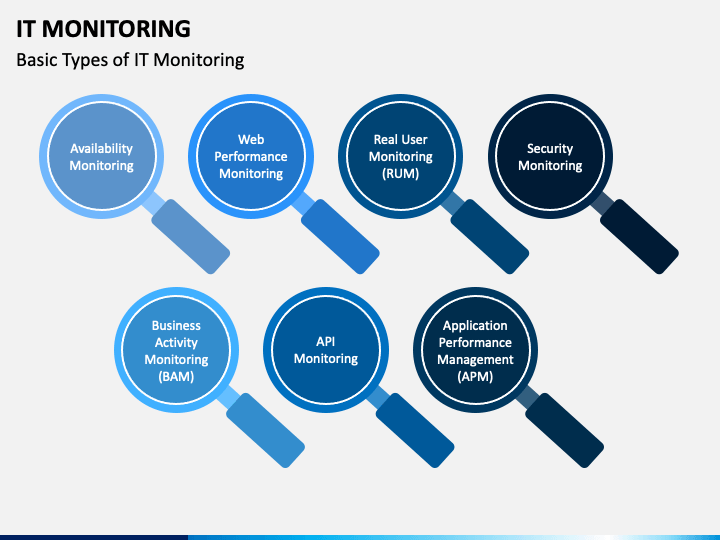 IT MONITORING

Basic Types of IT Monitoring

Availability Monitoring

Web Performance Monitoring

Real User Monitoring (RUM)

Security Monitoring

Business Activity Monitoring (BAM)

API Monitoring

Application Performance Management (APM)